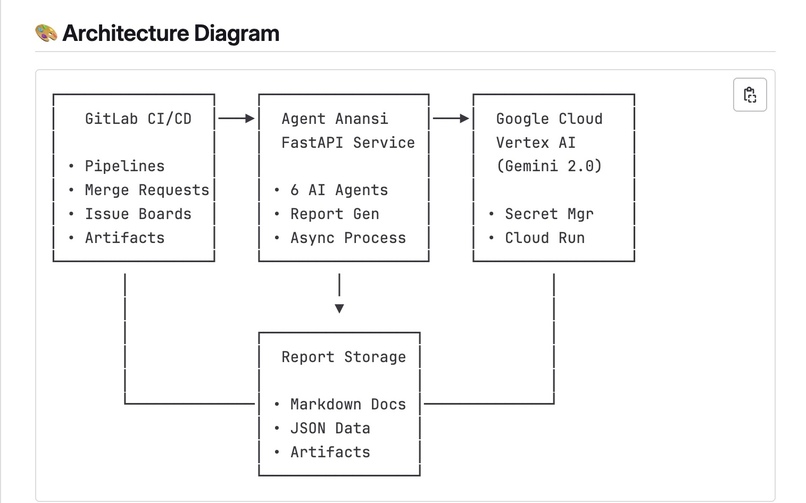 🎨 Architecture Diagram

GitLab CI/CD

• Pipelines
• Merge Requests
• Issue Boards
• Artifacts

Agent Anansi FastAPI Service

• 6 AI Agents
• Report Gen
• Async Process

Google Cloud Vertex AI (Gemini 2.0)

• Secret Mgr
• Cloud Run

Report Storage

• Markdown Docs
• JSON Data
• Artifacts